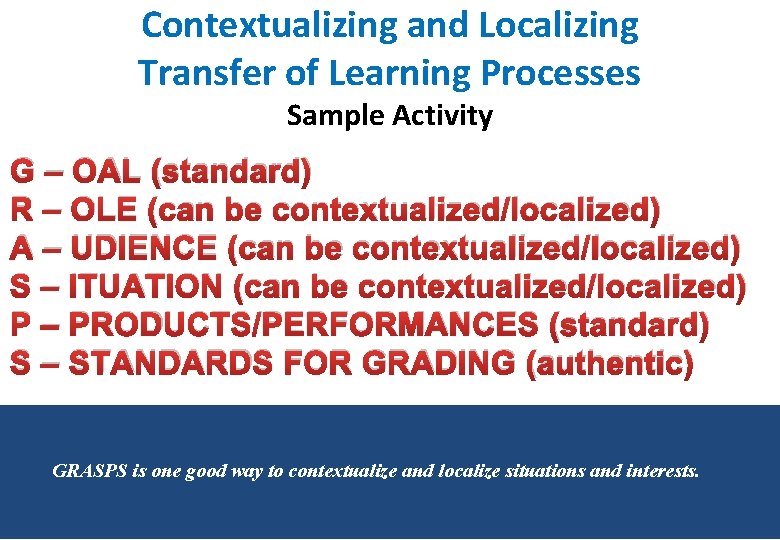 Contextualizing and Localizing Transfer of Learning Processes
Sample Activity

G – OAL (standard)
R – OLE (can be contextualized/localized)
A – UDIENCE (can be contextualized/localized)
S – ITUATION (can be contextualized/localized)
P – PRODUCTS/PERFORMANCES (standard)
S – STANDARDS FOR GRADING (authentic)

GRASPS is one good way to contextualize and localize situations and interests.